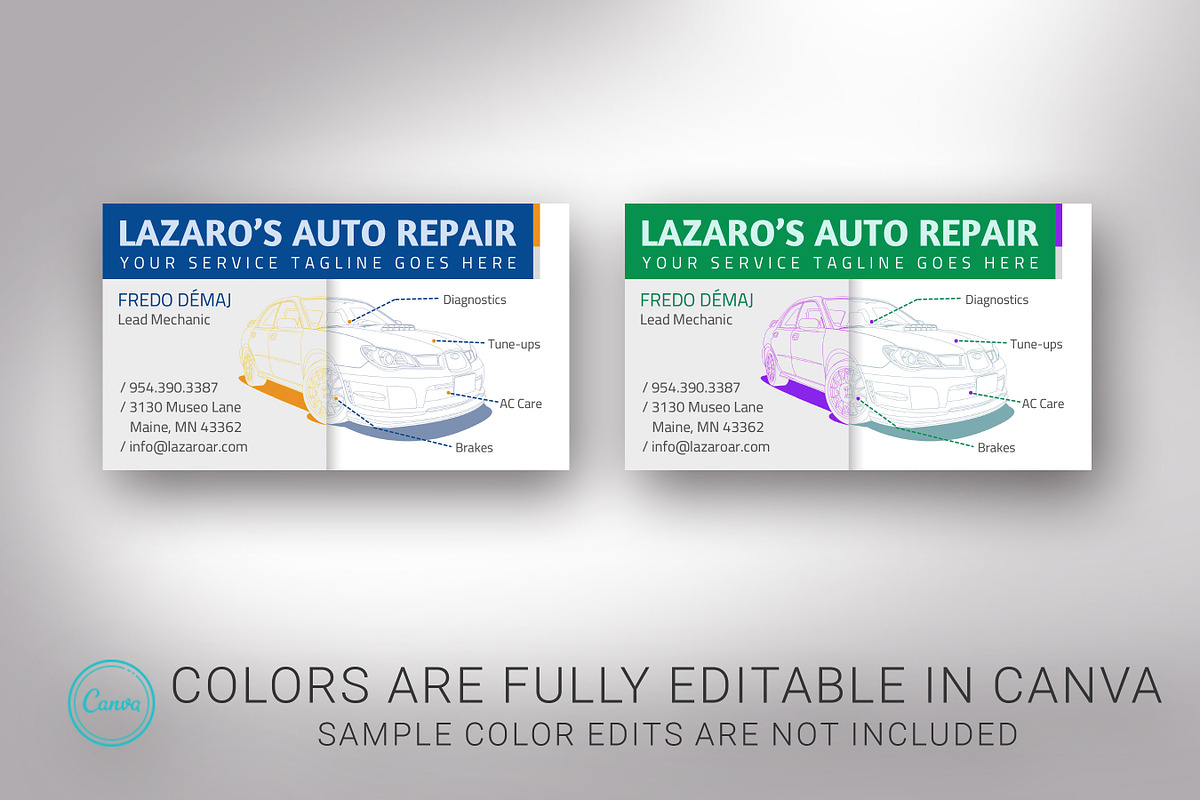 LAZARO'S AUTO REPAIR
YOUR SERVICE TAGLINE GOES HERE

FREDO DÉMAJ
Lead Mechanic

/ 954.390.3387
/ 3130 Museo Lane
Maine, MN 43362
/ info@lazaroar.com

Diagnostics
Tune-ups
AC Care
Brakes

LAZARO'S AUTO REPAIR
YOUR SERVICE TAGLINE GOES HERE

FREDO DÉMAJ
Lead Mechanic

/ 954.390.3387
/ 3130 Museo Lane
Maine, MN 43362
/ info@lazaroar.com

Diagnostics
Tune-ups
AC Care
Brakes

Canva

COLORS ARE FULLY EDITABLE IN CANVA
SAMPLE COLOR EDITS ARE NOT INCLUDED